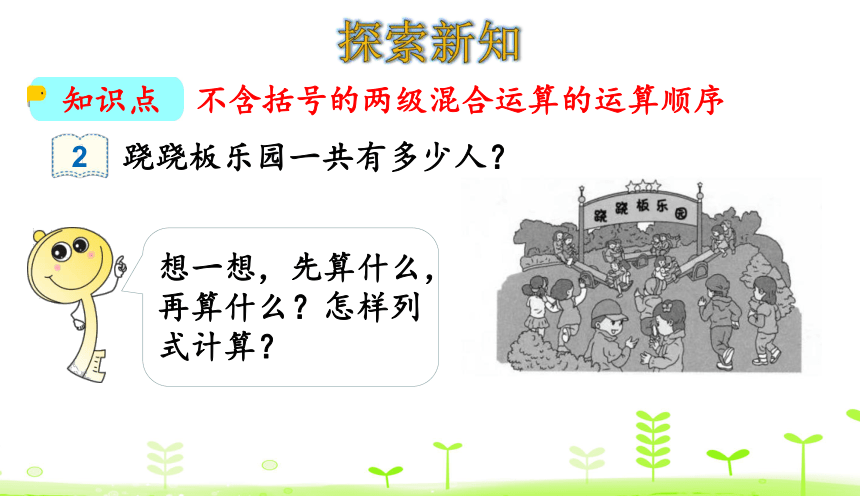 探索新知

知识点 不含括号的两级混合运算的运算顺序

2 跷跷板乐园一共有多少人？

想一想，先算什么，再算什么？怎样列式计算？

跷跷板乐园